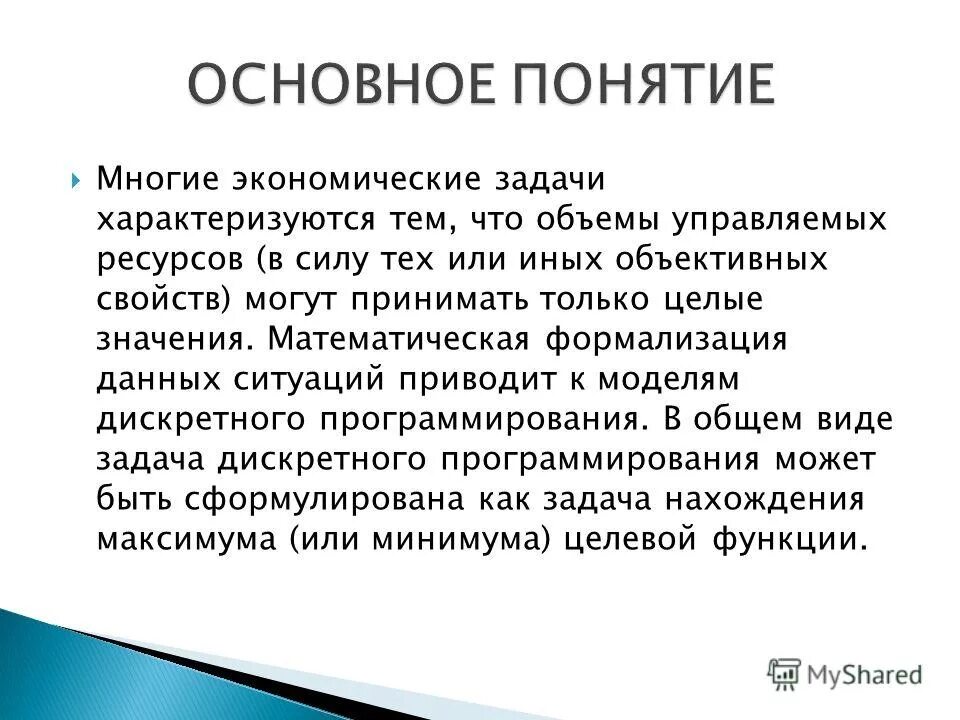 ОСНОВНОЕ ПОНЯТИЕ

Многие экономические задачи характеризуются тем, что объемы управляемых ресурсов (в силу тех или иных объективных свойств) могут принимать только целые значения. Математическая формализация данных ситуаций приводит к моделям дискретного программирования. В общем виде задача дискретного программирования может быть сформулирована как задача нахождения максимума (или минимума) целевой функции.

MyShared